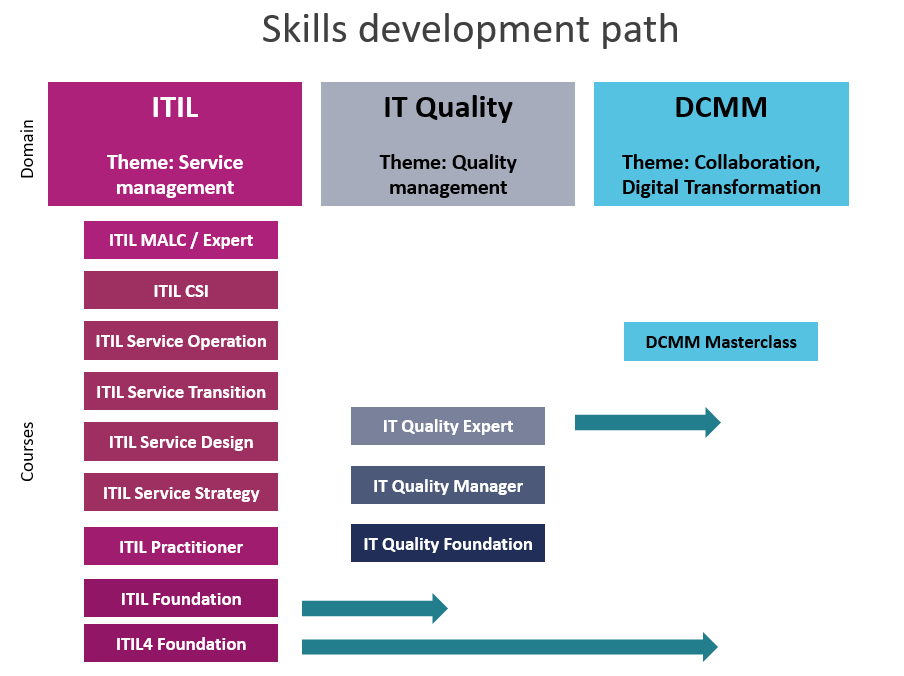 Skills development path

Domain

ITIL

Theme: Service management

IT Quality

Theme: Quality management

DCMM

Theme: Collaboration, Digital Transformation

Courses

ITIL MALC / Expert

ITIL CSI

ITIL Service Operation

ITIL Service Transition

ITIL Service Design

ITIL Service Strategy

ITIL Practitioner

ITIL Foundation

ITIL4 Foundation

IT Quality Expert

IT Quality Manager

IT Quality Foundation

DCMM Masterclass